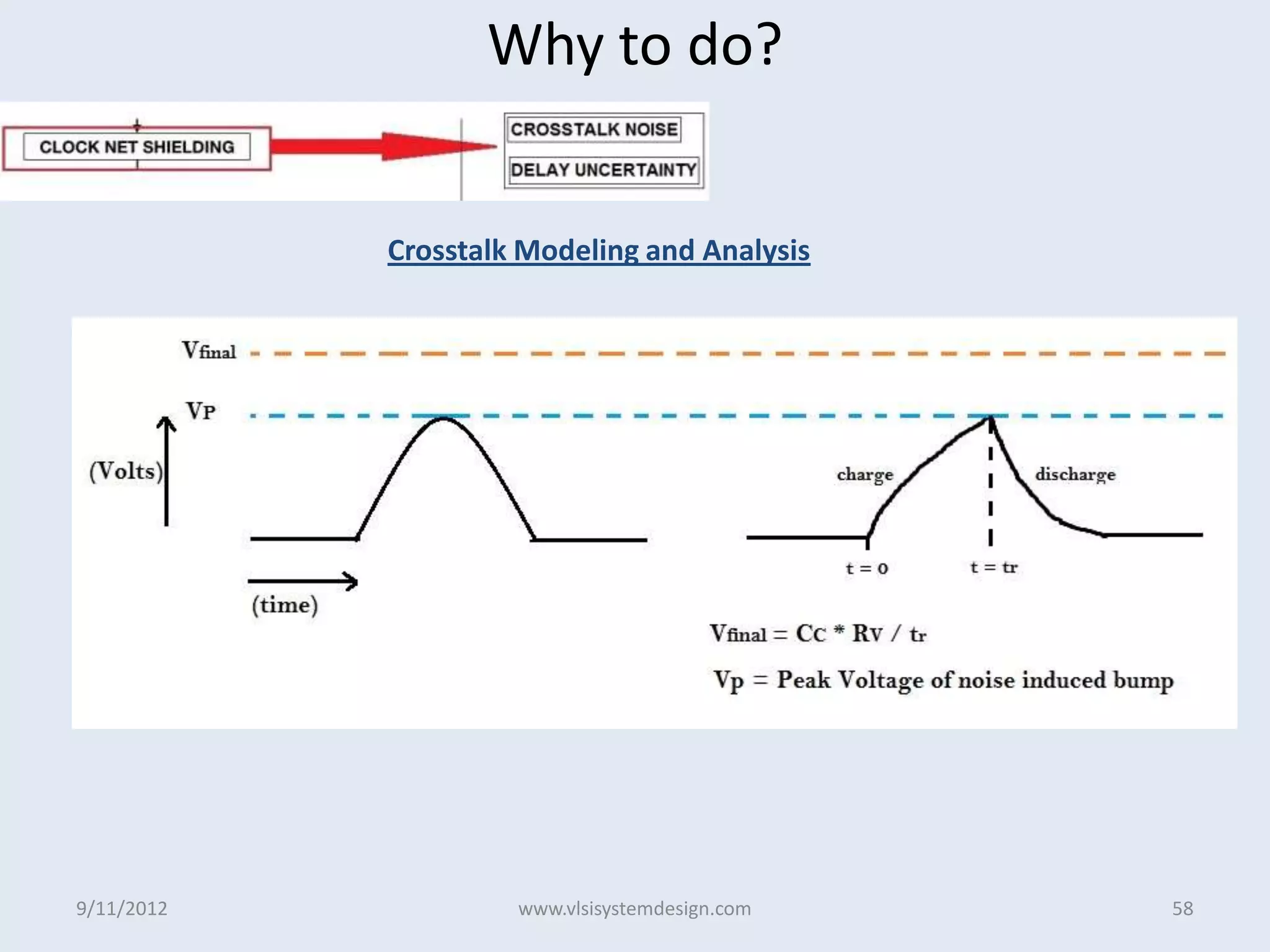 Why to do?

CLOCK NET SHIELDING

CROSSTALK NOISE

DELAY UNCERTAINTY

Crosstalk Modeling and Analysis

Vfinal

VP

(Volts)

charge

discharge

t = 0

t = tr

(time)

Vfinal = Cc * Rv / tr

Vp = Peak Voltage of noise induced bump

9/11/2012

www.vlsisystemdesign.com

58